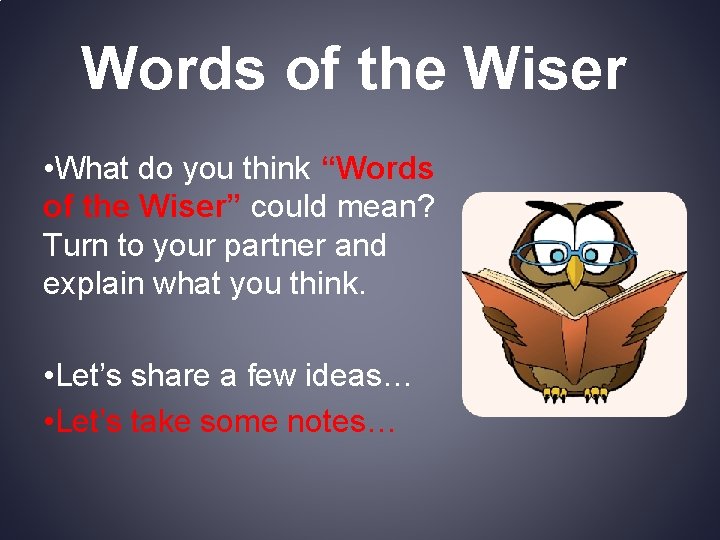 Words of the Wiser

•What do you think “Words of the Wiser” could mean? Turn to your partner and explain what you think.

•Let’s share a few ideas…

•Let’s take some notes…